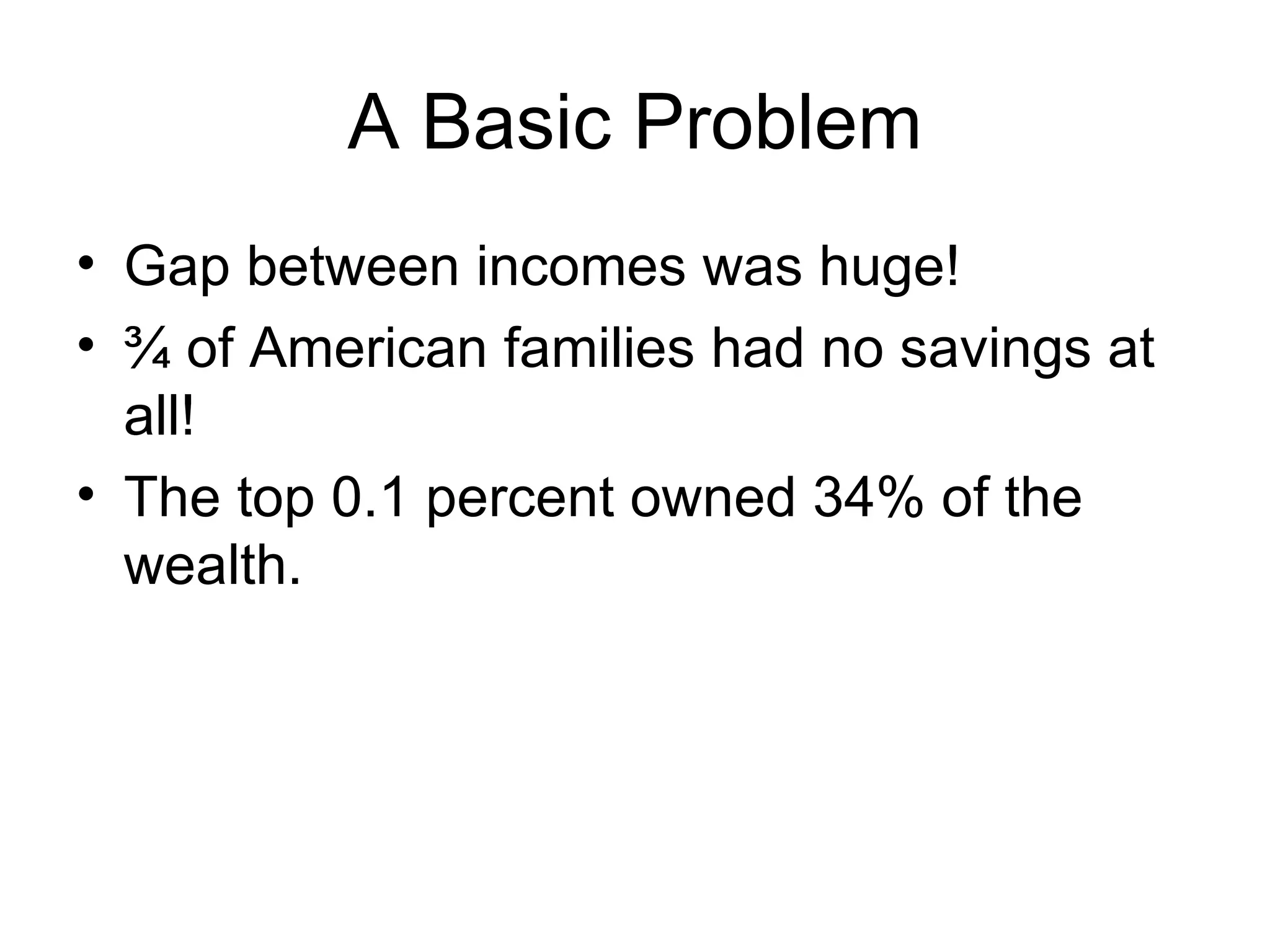 A Basic Problem

• Gap between incomes was huge!
• ¾ of American families had no savings at all!
• The top 0.1 percent owned 34% of the wealth.